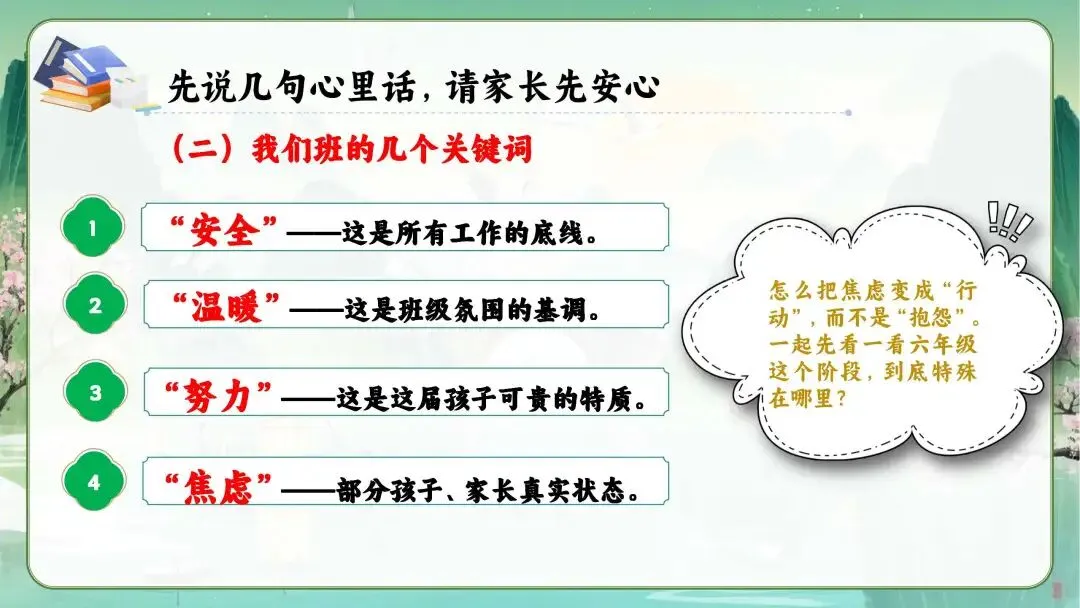 先说几句心里话，请家长先安心

（二）我们班的几个关键词

1 “安全”——这是所有工作的底线。

2 “温暖”——这是班级氛围的基调。

3 “努力”——这是这届孩子可贵的特质。

4 “焦虑”——部分孩子、家长真实状态。

!!!

怎么把焦虑变成“行动”，而不是“抱怨”。一起先看一看六年级这个阶段，到底特殊在哪里？